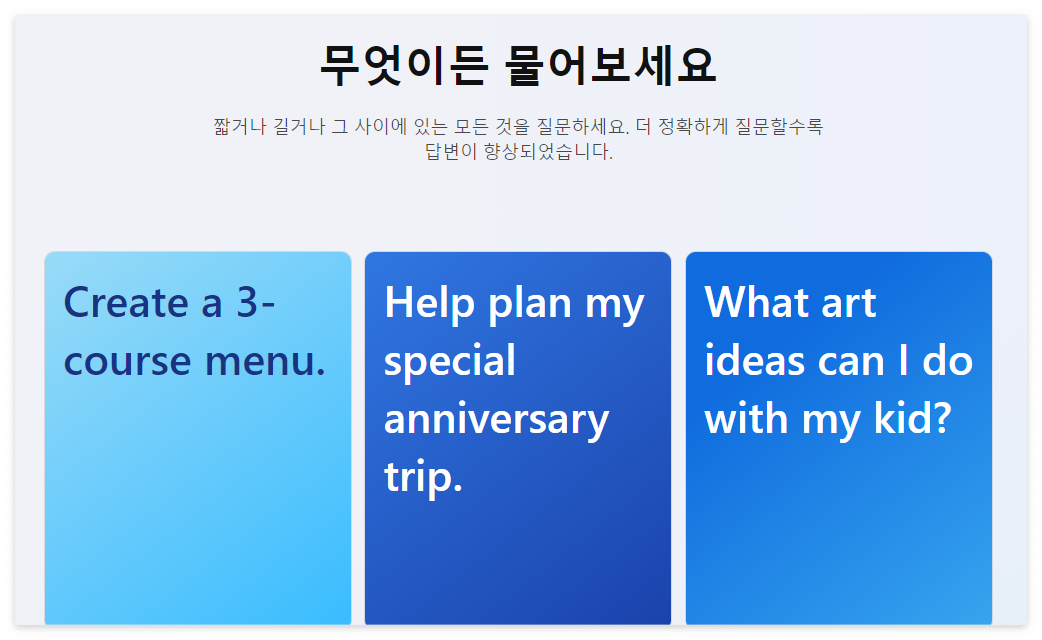 무엇이든 물어보세요

짧거나 길거나 그 사이에 있는 모든 것을 질문하세요. 더 정확하게 질문할수록 답변이 향상되었습니다.

Create a 3-course menu.

Help plan my special anniversary trip.

What art ideas can I do with my kid?